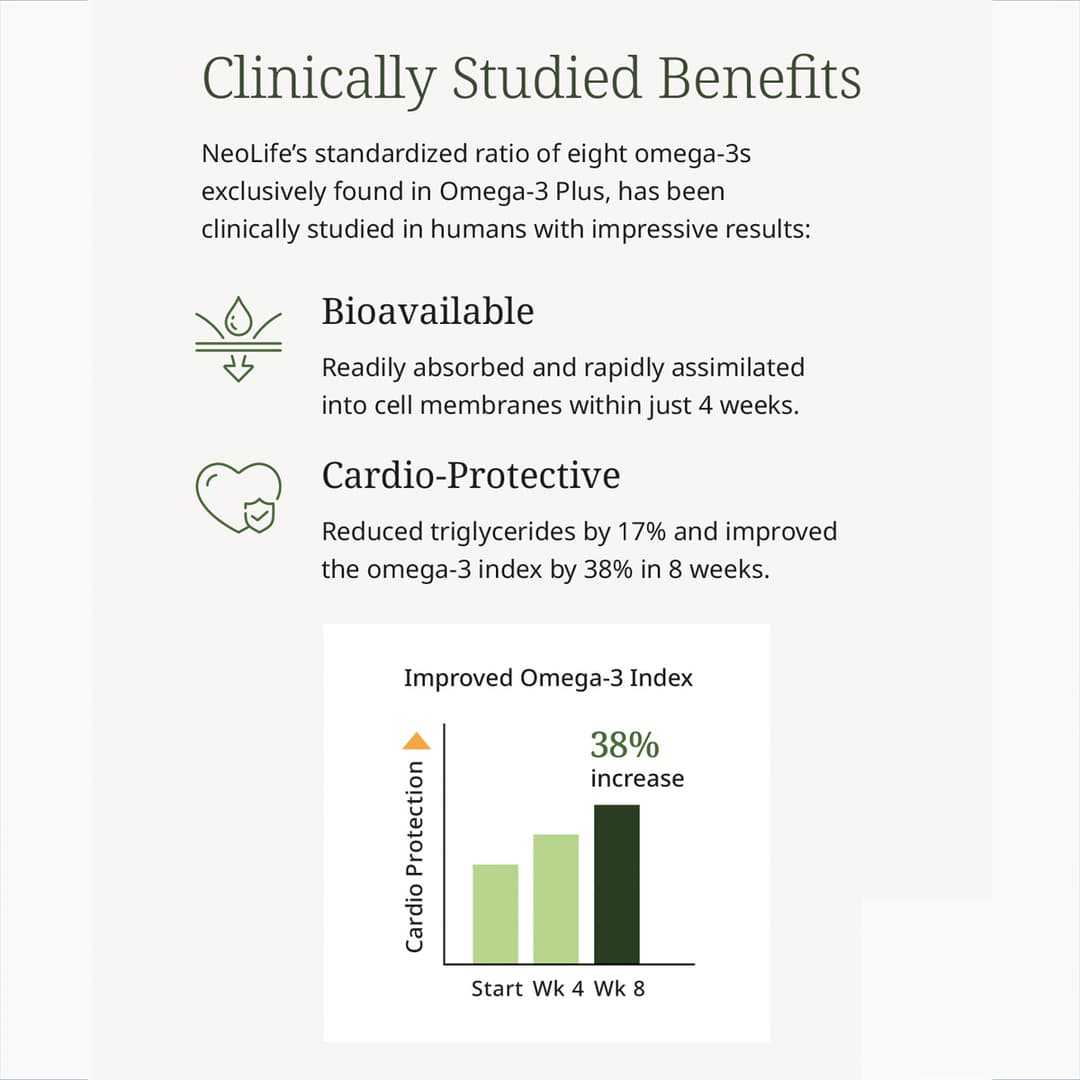 Clinically Studied Benefits

NeoLife's standardized ratio of eight omega-3s exclusively found in Omega-3 Plus, has been clinically studied in humans with impressive results:

Bioavailable

Readily absorbed and rapidly assimilated into cell membranes within just 4 weeks.

Cardio-Protective

Reduced triglycerides by 17% and improved the omega-3 index by 38% in 8 weeks.

Improved Omega-3 Index

Cardio Protection

38% increase

Start Wk 4 Wk 8